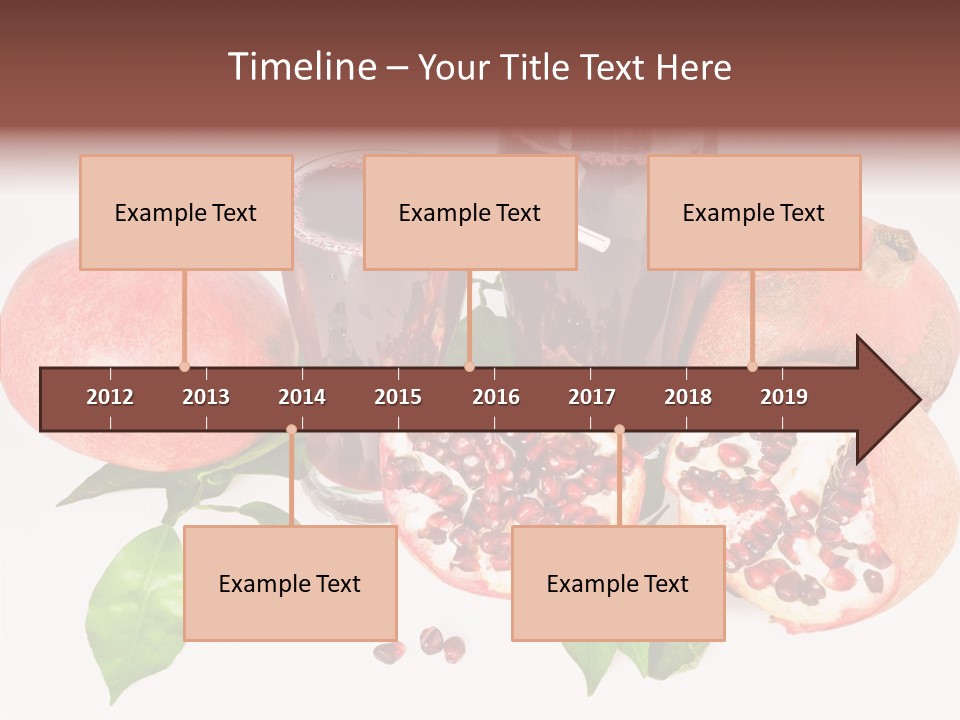 Timeline – Your Title Text Here

Example Text

Example Text

Example Text

2012 2013 2014 2015 2016 2017 2018 2019

Example Text

Example Text